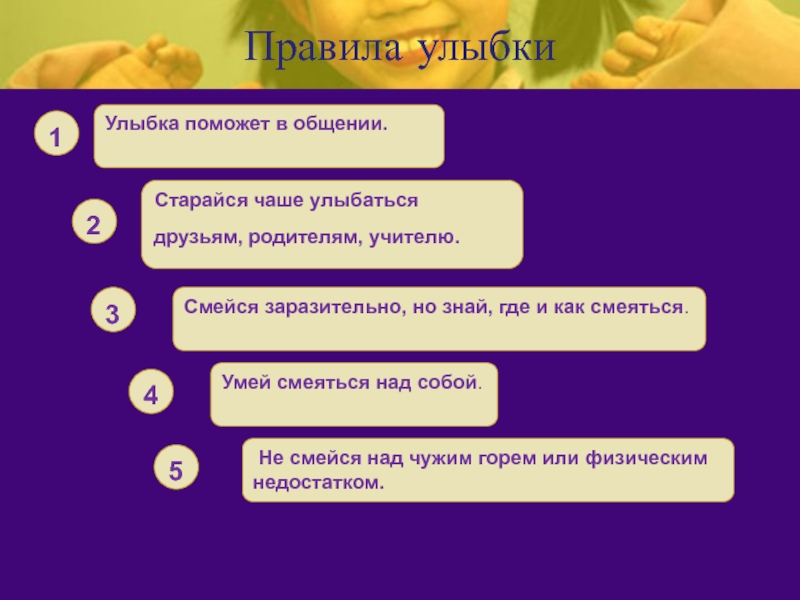 Правила улыбки

1 Улыбка поможет в общении.

2 Старайся чаше улыбаться

друзьям, родителям, учителю.

3 Смейся заразительно, но знай, где и как смеяться.

4 Умей смеяться над собой.

5 Не смейся над чужим горем или физическим недостатком.